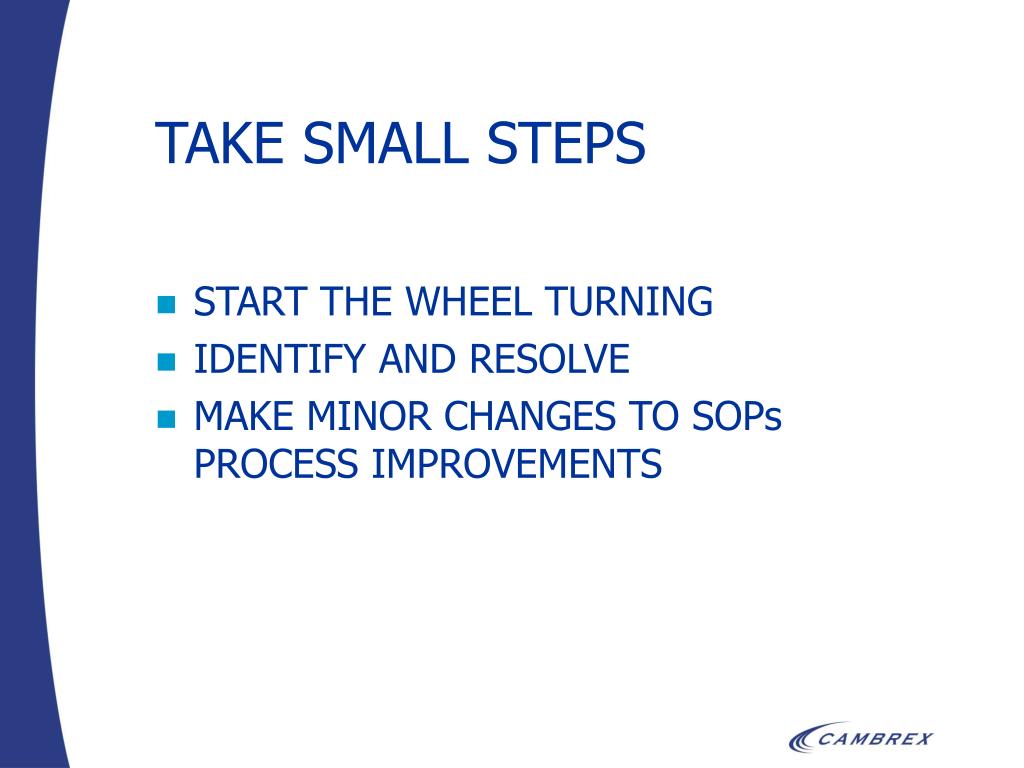 TAKE SMALL STEPS

- START THE WHEEL TURNING
- IDENTIFY AND RESOLVE
- MAKE MINOR CHANGES TO SOPs PROCESS IMPROVEMENTS

CAMBREX